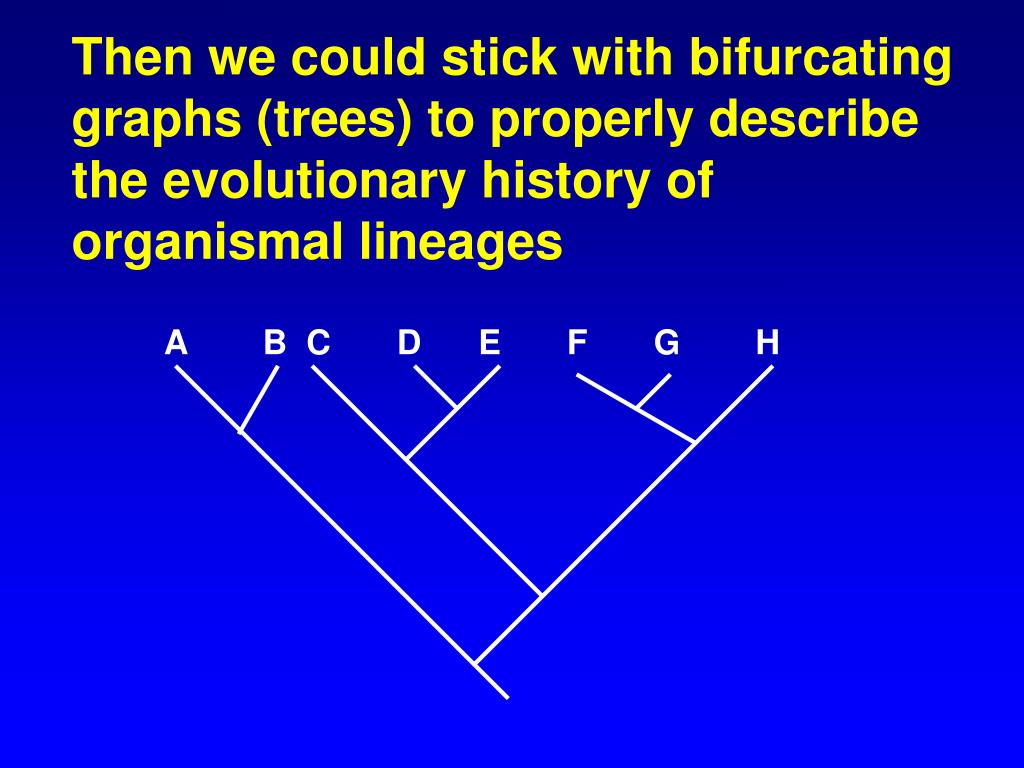 Then we could stick with bifurcating graphs (trees) to properly describe the evolutionary history of organismal lineages

A B C D E F G H